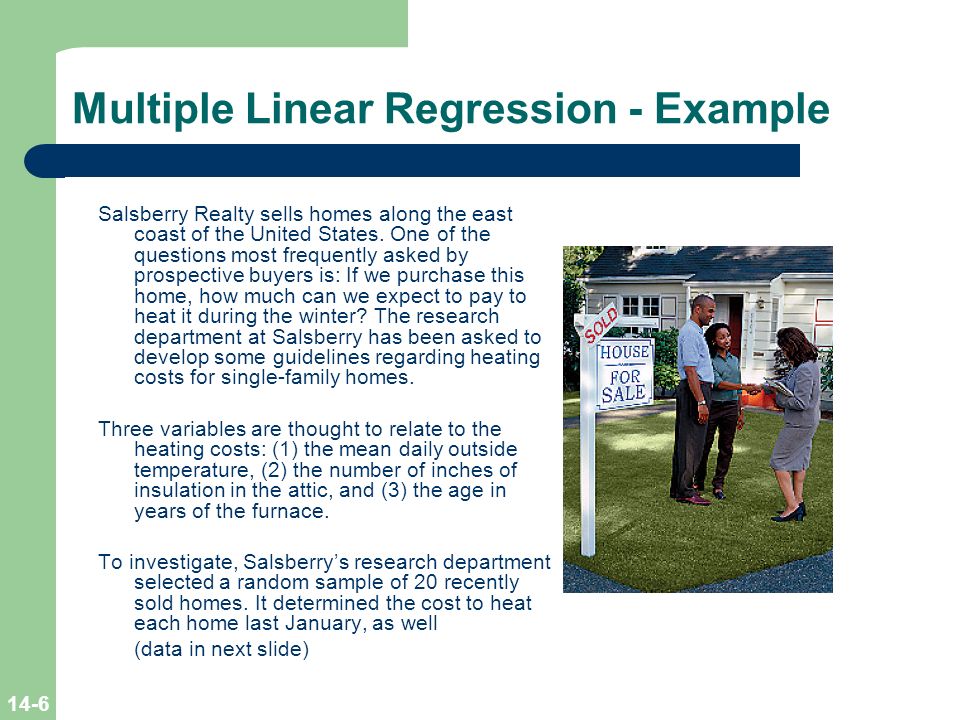 Multiple Linear Regression - Example

Salsberry Realty sells homes along the east coast of the United States. One of the questions most frequently asked by prospective buyers is: If we purchase this home, how much can we expect to pay to heat it during the winter? The research department at Salsberry has been asked to develop some guidelines regarding heating costs for single-family homes.

Three variables are thought to relate to the heating costs: (1) the mean daily outside temperature, (2) the number of inches of insulation in the attic, and (3) the age in years of the furnace.

To investigate, Salsberry's research department selected a random sample of 20 recently sold homes. It determined the cost to heat each home last January, as well

(data in next slide)

SOLD

HOUSE FOR SALE

14-6